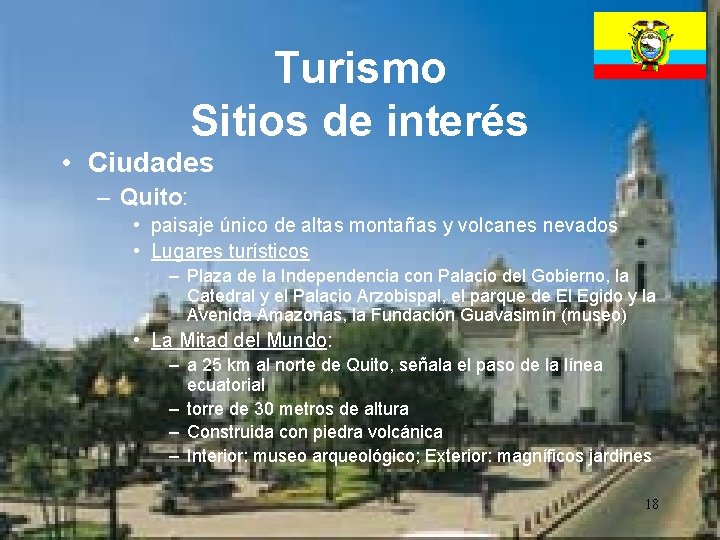 Turismo
Sitios de interés

• Ciudades
– Quito:
• paisaje único de altas montañas y volcanes nevados
• Lugares turísticos
– Plaza de la Independencia con Palacio del Gobierno, la Catedral y el Palacio Arzobispal, el parque de El Egido y la Avenida Amazonas, la Fundación Guavasimín (museo)
• La Mitad del Mundo:
– a 25 km al norte de Quito, señala el paso de la línea ecuatorial
– torre de 30 metros de altura
– Construida con piedra volcánica
– Interior: museo arqueológico; Exterior: magníficos jardines

18